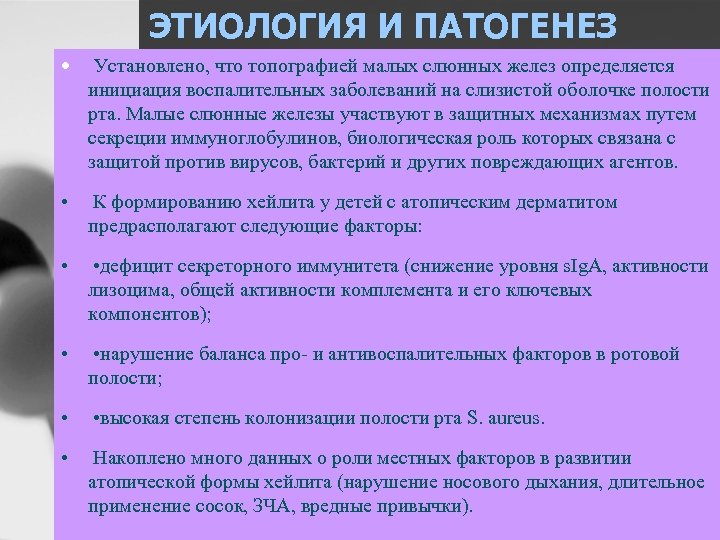 ЭТИОЛОГИЯ И ПАТОГЕНЕЗ

• Установлено, что топографией малых слюнных желез определяется инициация воспалительных заболеваний на слизистой оболочке полости рта. Малые слюнные железы участвуют в защитных механизмах путем секреции иммуноглобулинов, биологическая роль которых связана с защитой против вирусов, бактерий и других повреждающих агентов.

• К формированию хейлита у детей с атопическим дерматитом предрасполагают следующие факторы:

• •дефицит секреторного иммунитета (снижение уровня sIgA, активности лизоцима, общей активности комплемента и его ключевых компонентов);

• •нарушение баланса про- и антивоспалительных факторов в ротовой полости;

• •высокая степень колонизации полости рта S. aureus.

• Накоплено много данных о роли местных факторов в развитии атопической формы хейлита (нарушение носового дыхания, длительное применение сосок, ЗЧА, вредные привычки).